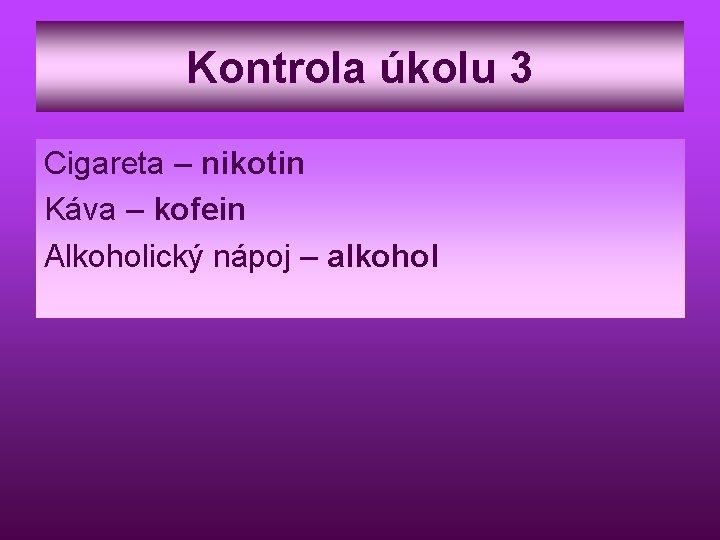 Kontrola úkolu 3

Cigareta – nikotin

Káva – kofein

Alkoholický nápoj – alkohol